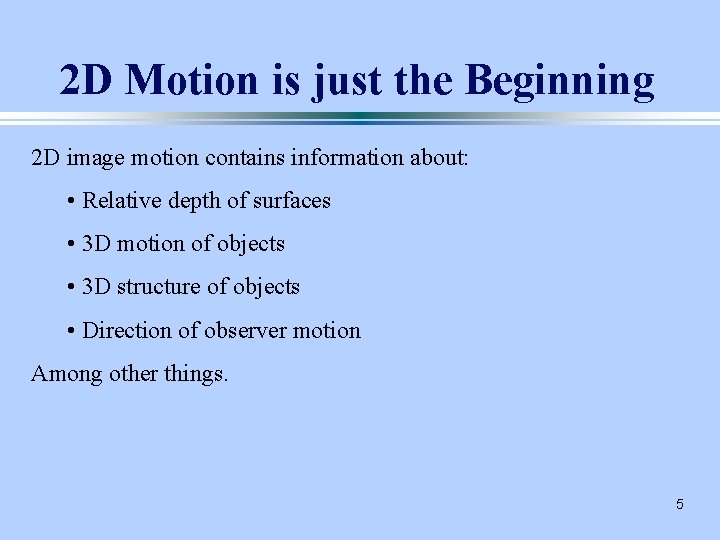 2D Motion is just the Beginning

2D image motion contains information about:

• Relative depth of surfaces

• 3D motion of objects

• 3D structure of objects

• Direction of observer motion

Among other things.

5